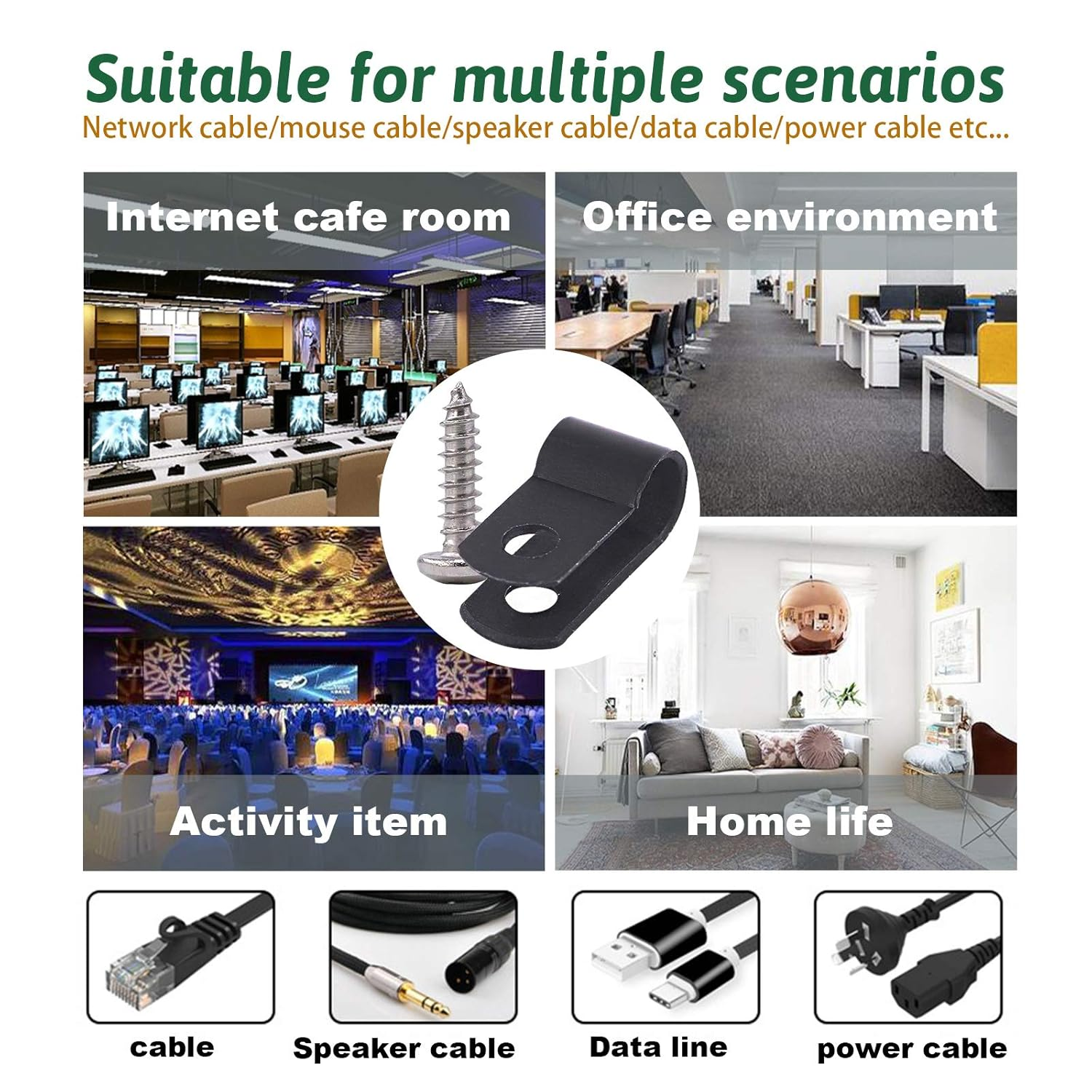 Suitable for multiple scenarios
Network cable/mouse cable/speaker cable/data cable/power cable etc...

Internet cafe room

Office environment

Activity item

Home life

cable

Speaker cable

Data line

power cable